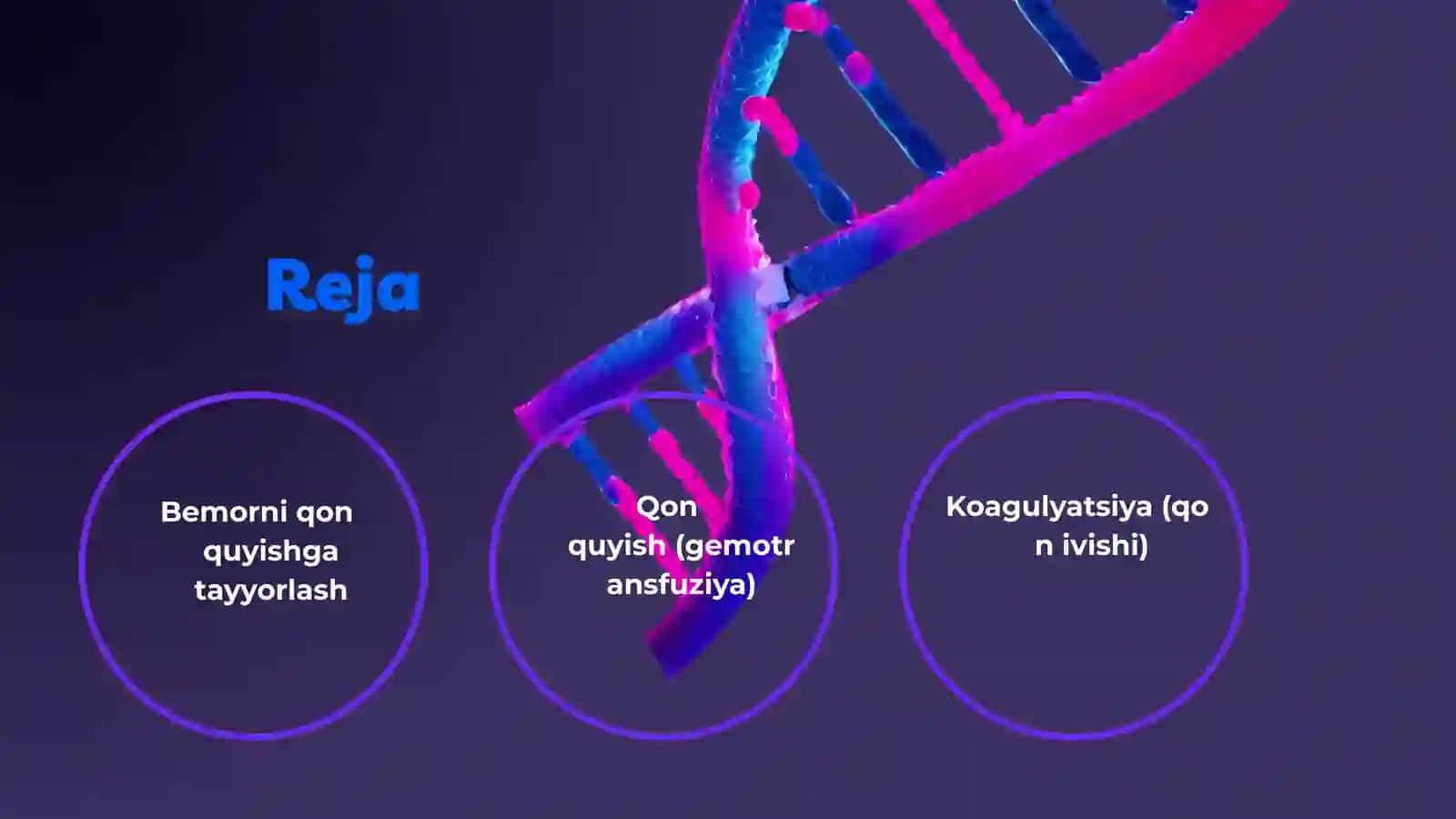 Reja

Bemorni qon quyishga tayyorlash

Qon quyish (gemotr ansfuziya)

Koagulyatsiya (qo n ivishi)